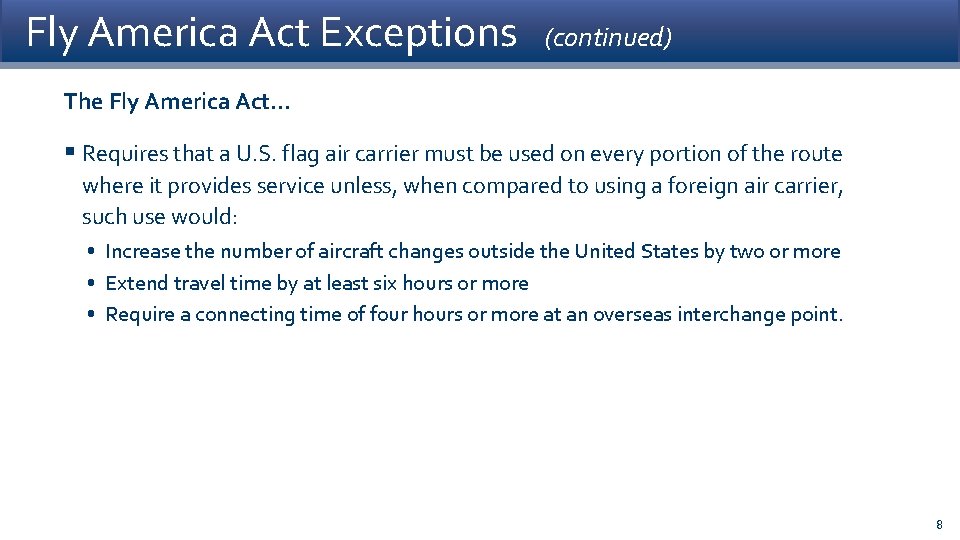 Fly America Act Exceptions (continued)

The Fly America Act…

▪ Requires that a U.S. flag air carrier must be used on every portion of the route where it provides service unless, when compared to using a foreign air carrier, such use would:

• Increase the number of aircraft changes outside the United States by two or more
• Extend travel time by at least six hours or more
• Require a connecting time of four hours or more at an overseas interchange point.

8